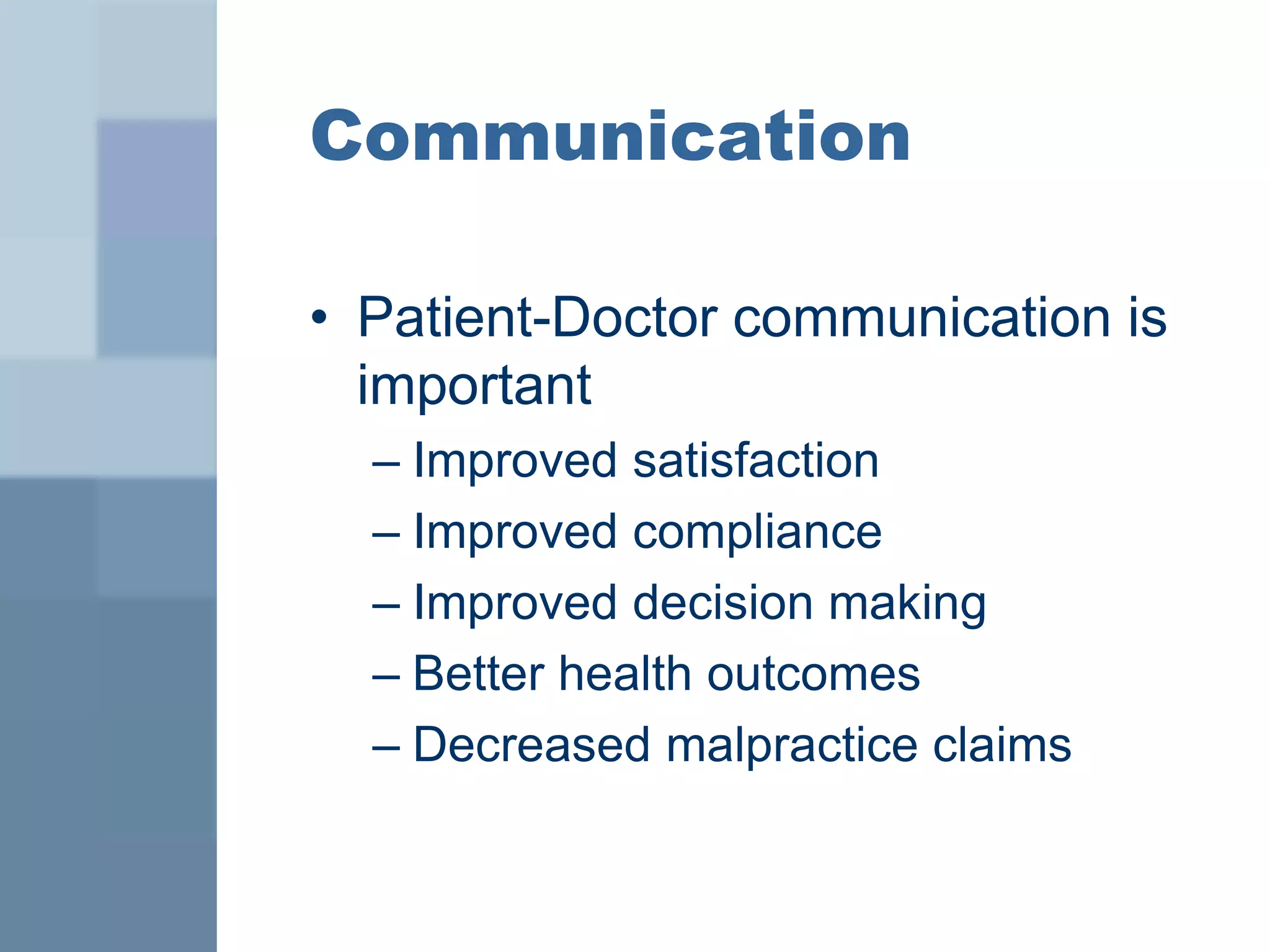 Communication

• Patient-Doctor communication is important
– Improved satisfaction
– Improved compliance
– Improved decision making
– Better health outcomes
– Decreased malpractice claims